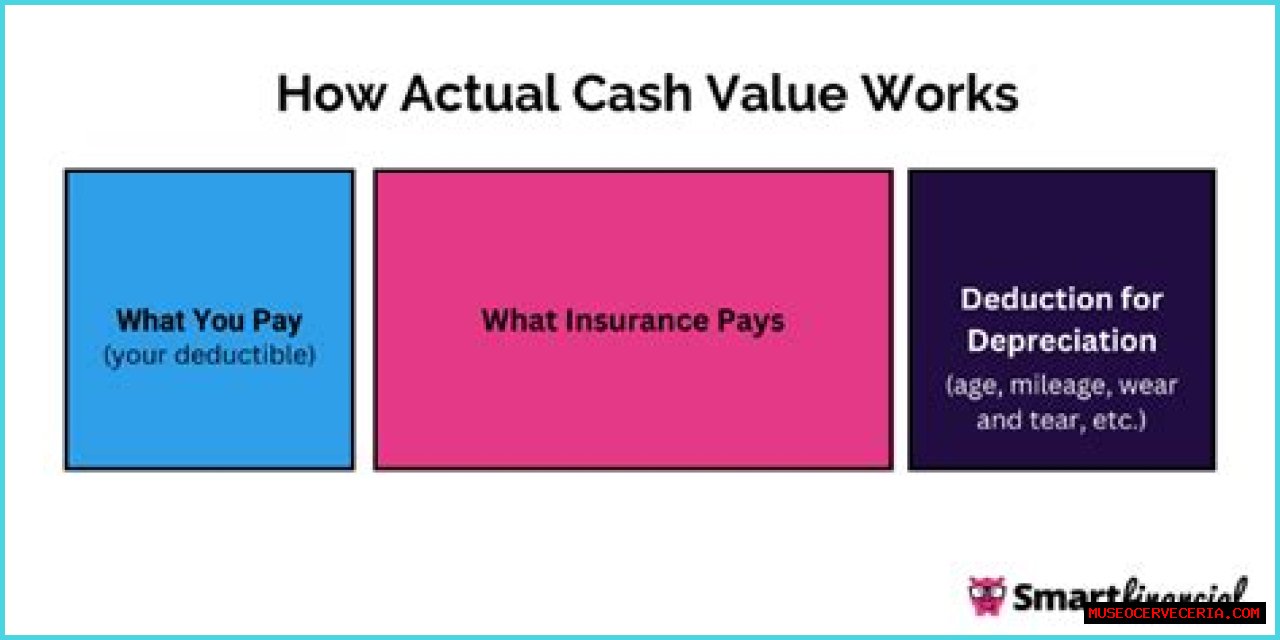 How Actual Cash Value Works

What You Pay
(your deductible)

What Insurance Pays

Deduction for Depreciation
(age, mileage, wear and tear, etc.)

Smartfinancial

MUSEOCERVECERIA.COM